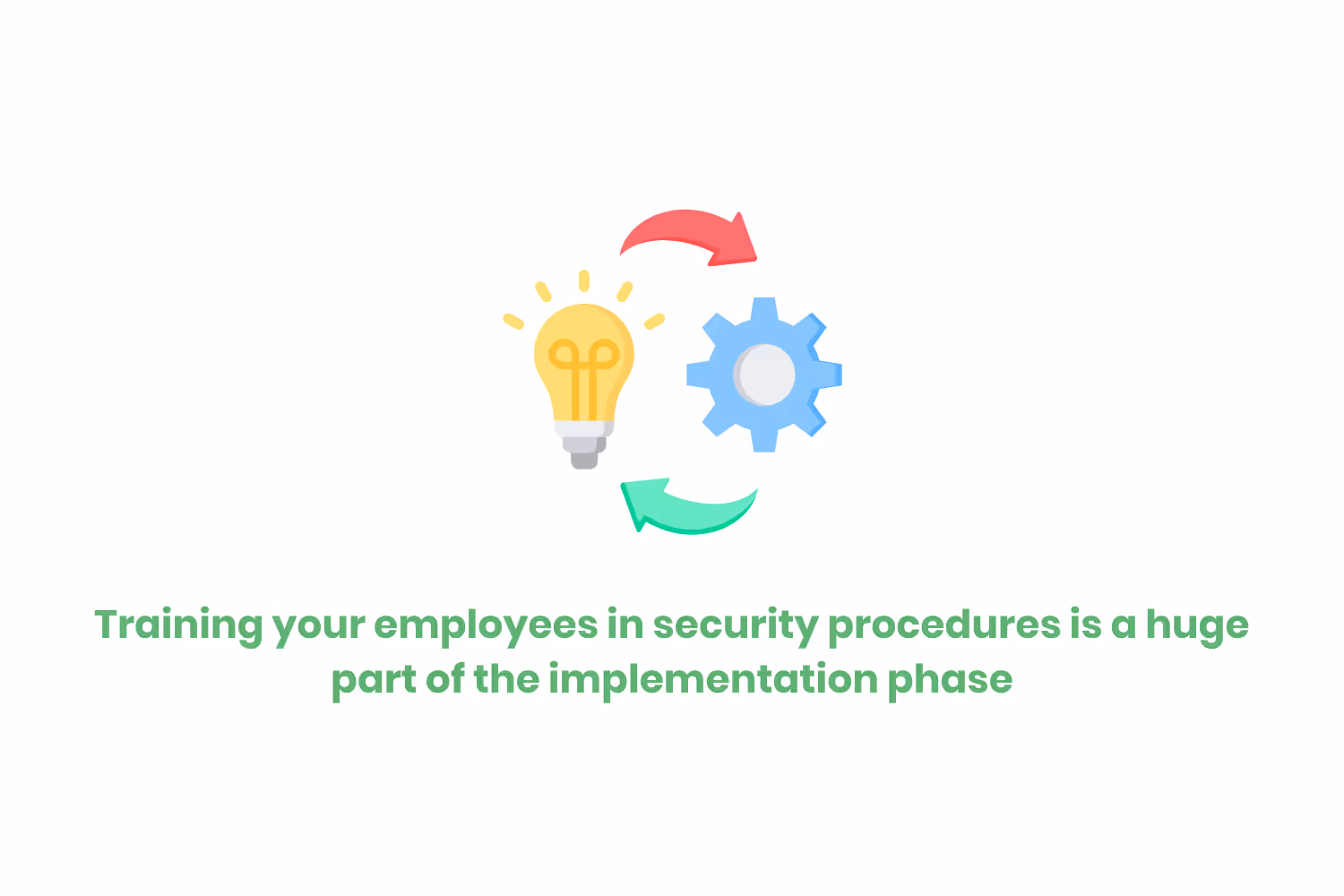 Training your employees in security procedures is a huge part of the implementation phase